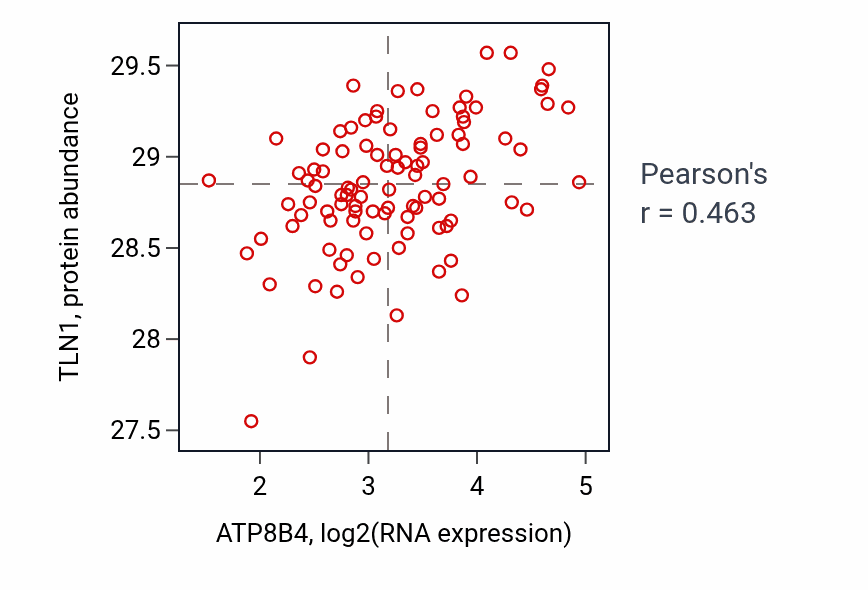 TLN1, protein abundance

29.5
29
28.5
28
27.5

2
3
4
5

ATP8B4, log2(RNA expression)

Pearson's
r = 0.463